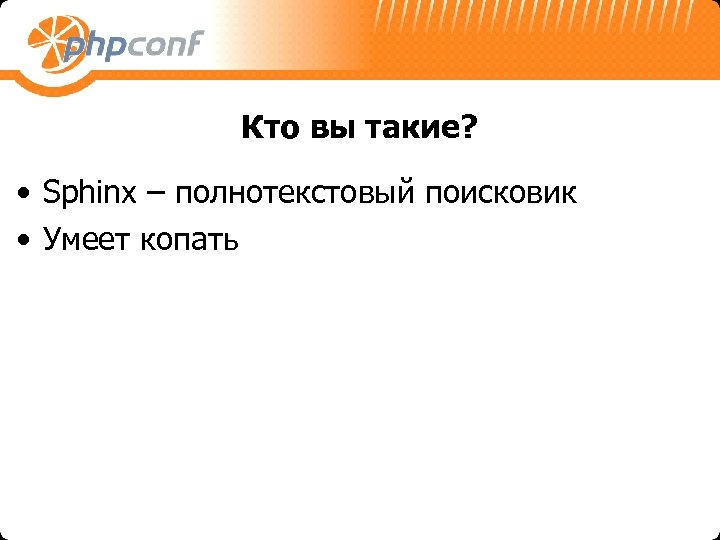 phpconf

Кто вы такие?

• Sphinx – полнотекстовый поисковик
• Умеет копать